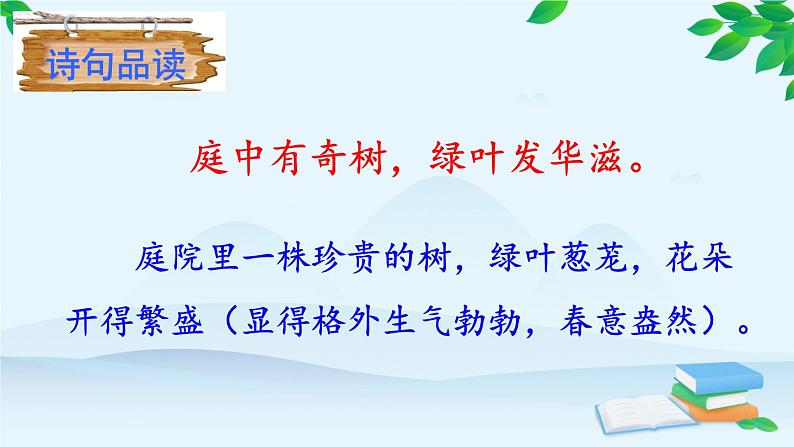 诗句品读

庭中有奇树，绿叶发华滋。

庭院里一株珍贵的树，绿叶葱茏，花朵开得繁盛（显得格外生气勃勃，春意盎然）。